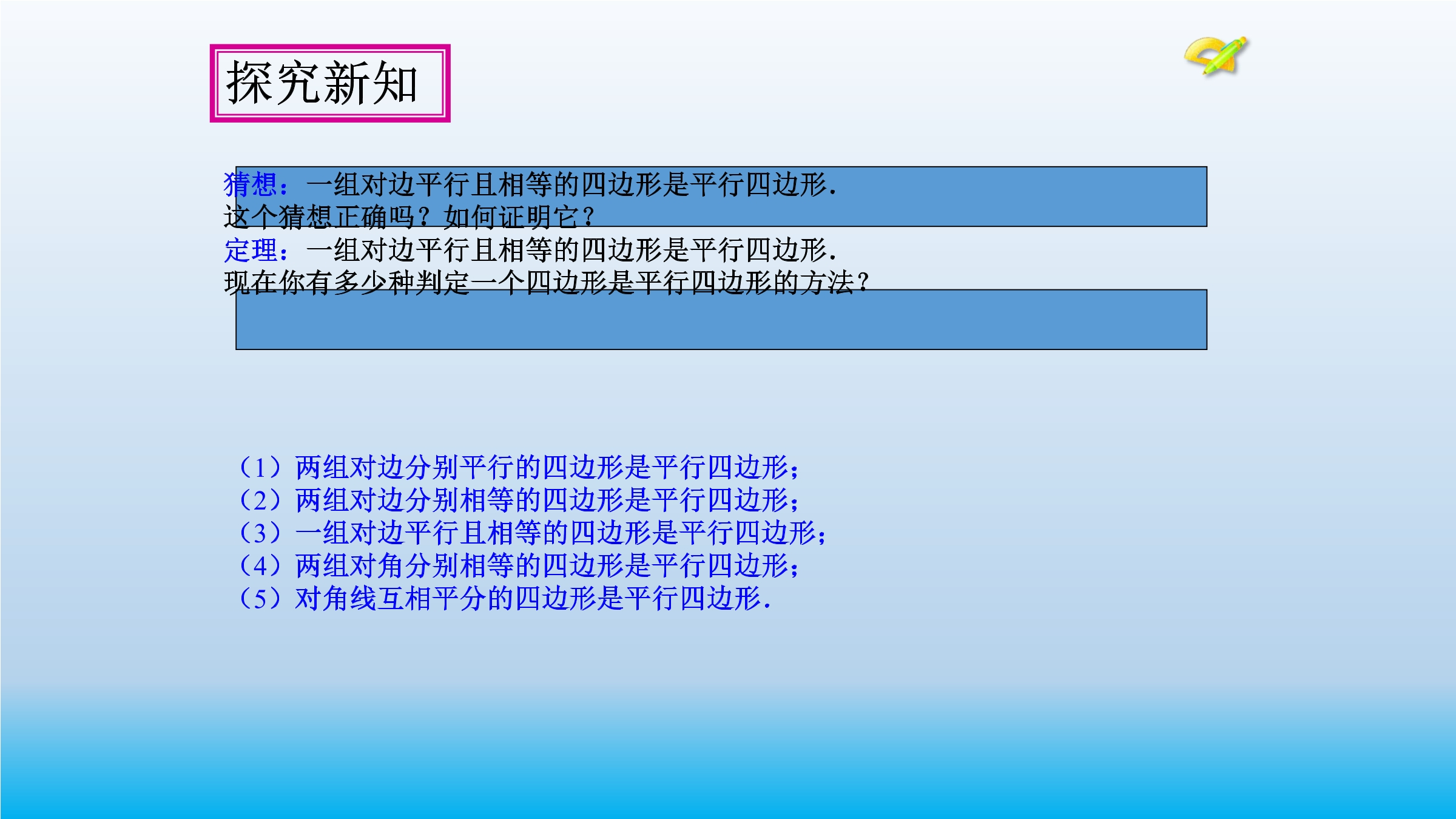 探究新知

猜想：一组对边平行且相等的四边形是平行四边形.
这个猜想正确吗？如何证明它？
定理：一组对边平行且相等的四边形是平行四边形.
现在你有多少种判定一个四边形是平行四边形的方法？

（1）两组对边分别平行的四边形是平行四边形；
（2）两组对边分别相等的四边形是平行四边形；
（3）一组对边平行且相等的四边形是平行四边形；
（4）两组对角分别相等的四边形是平行四边形；
（5）对角线互相平分的四边形是平行四边形.